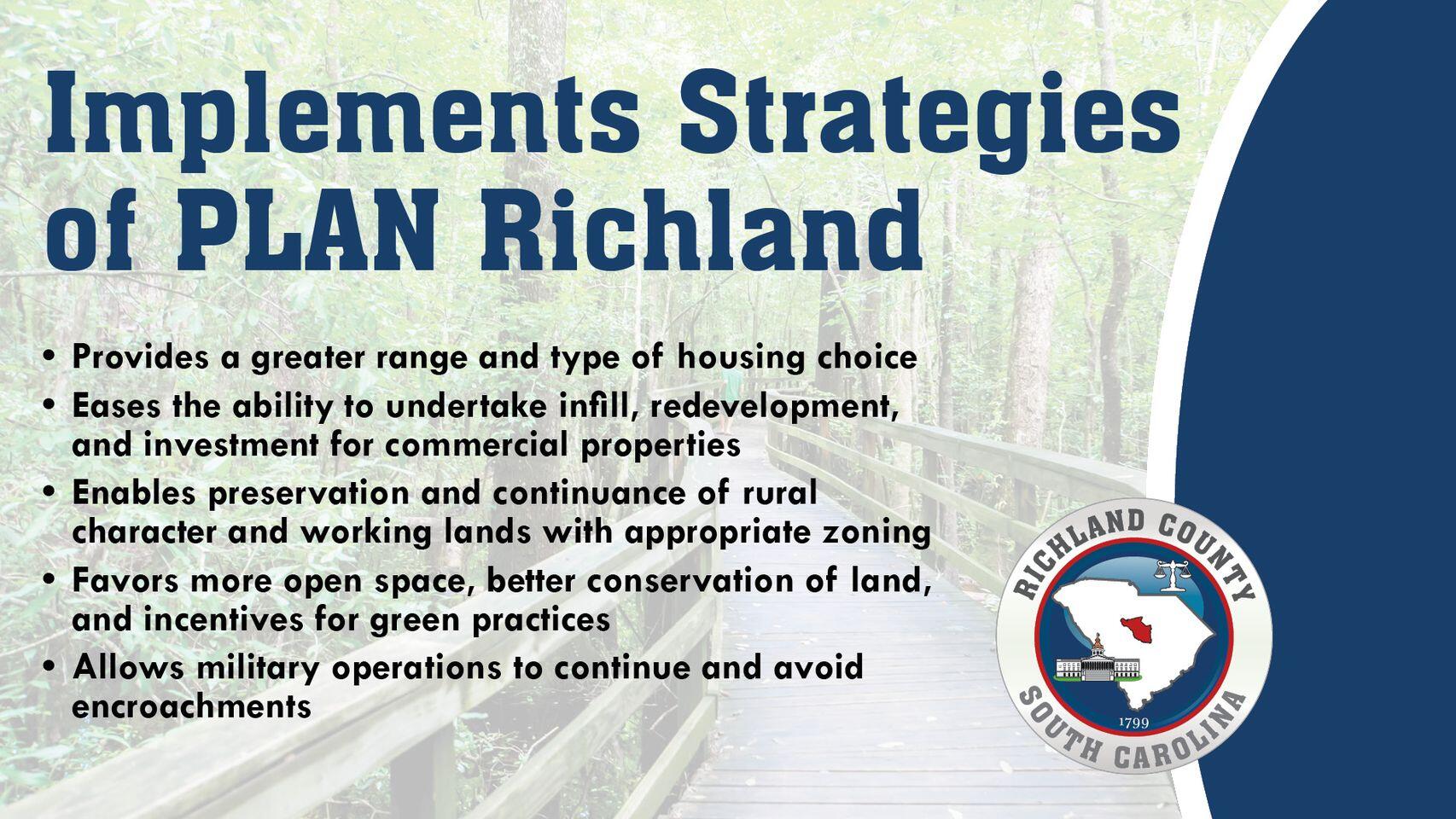 Implements Strategies of PLAN Richland

• Provides a greater range and type of housing choice
• Eases the ability to undertake infill, redevelopment, and investment for commercial properties
• Enables preservation and continuance of rural character and working lands with appropriate zoning
• Favors more open space, better conservation of land, and incentives for green practices
• Allows military operations to continue and avoid encroachments

RICHLAND COUNTY
1799
SOUTH CAROLINA